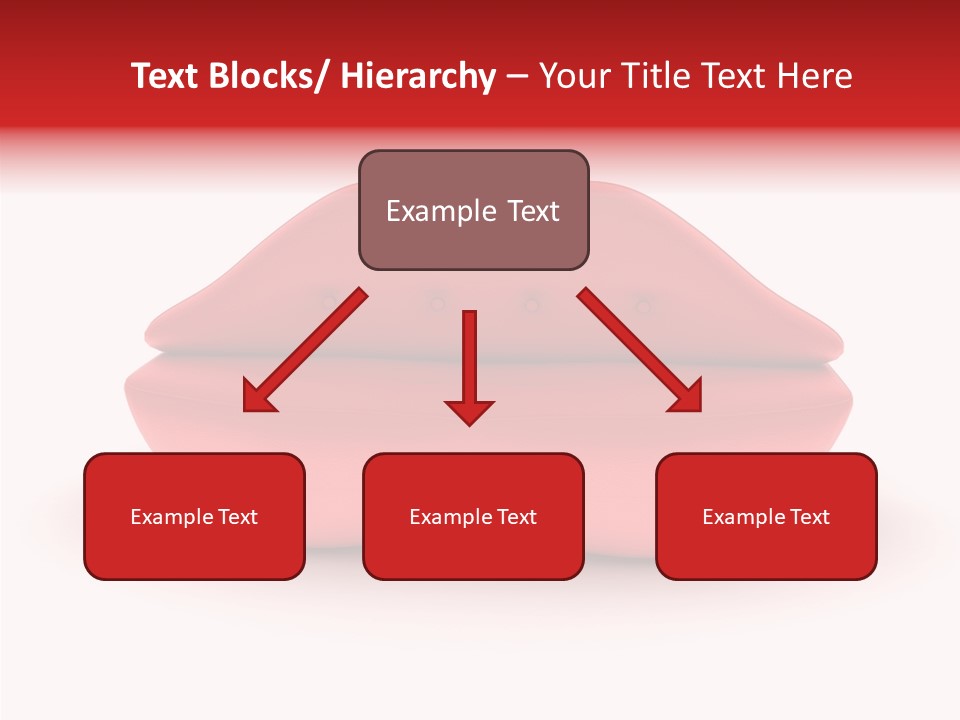 Text Blocks/ Hierarchy – Your Title Text Here

Example Text

Example Text

Example Text

Example Text